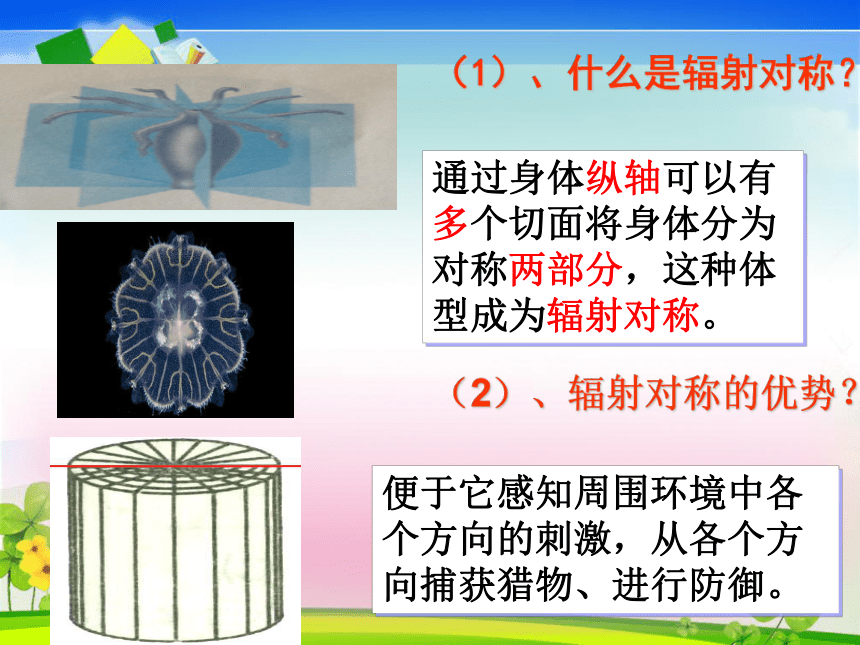 （1）、什么是辐射对称？

通过身体纵轴可以有多个切面将身体分为对称两部分，这种体型成为辐射对称。

（2）、辐射对称的优势？

便于它感知周围环境中各个方向的刺激，从各个方向捕获猎物、进行防御。